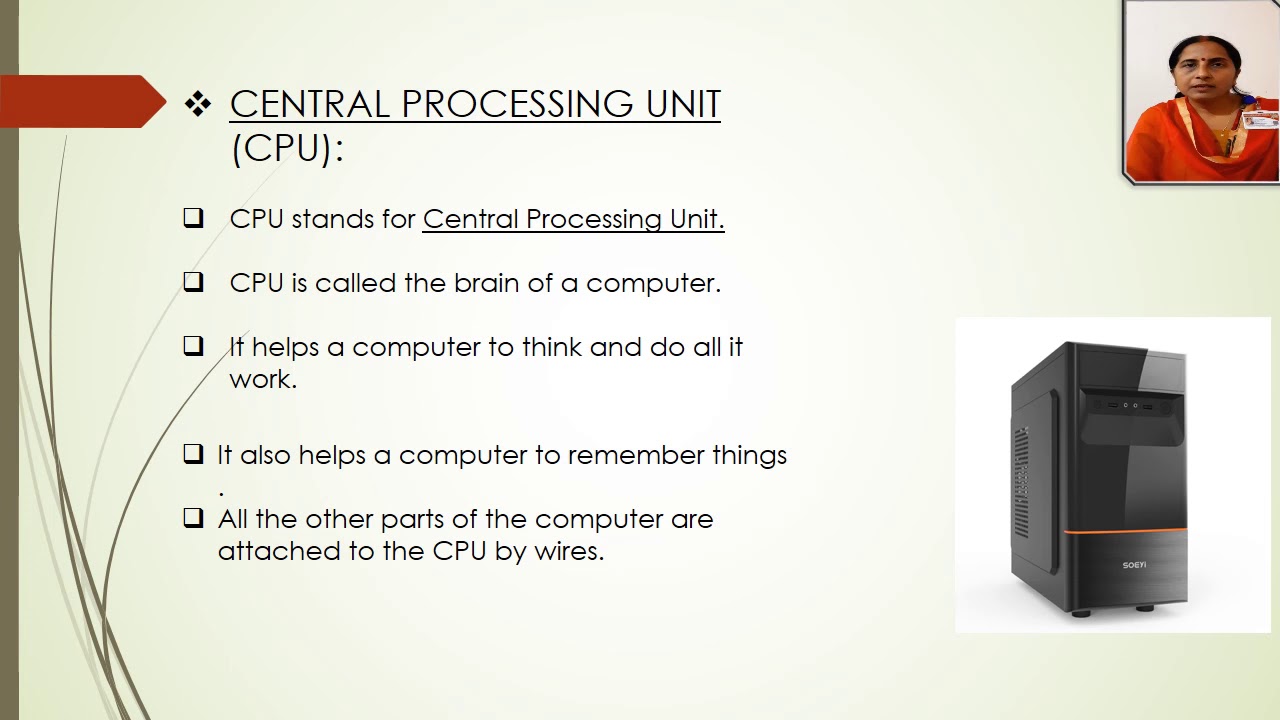 ❖ CENTRAL PROCESSING UNIT (CPU):

❑ CPU stands for Central Processing Unit.

❑ CPU is called the brain of a computer.

❑ It helps a computer to think and do all it work.

❑ It also helps a computer to remember things .

❑ All the other parts of the computer are attached to the CPU by wires.

SOEYI